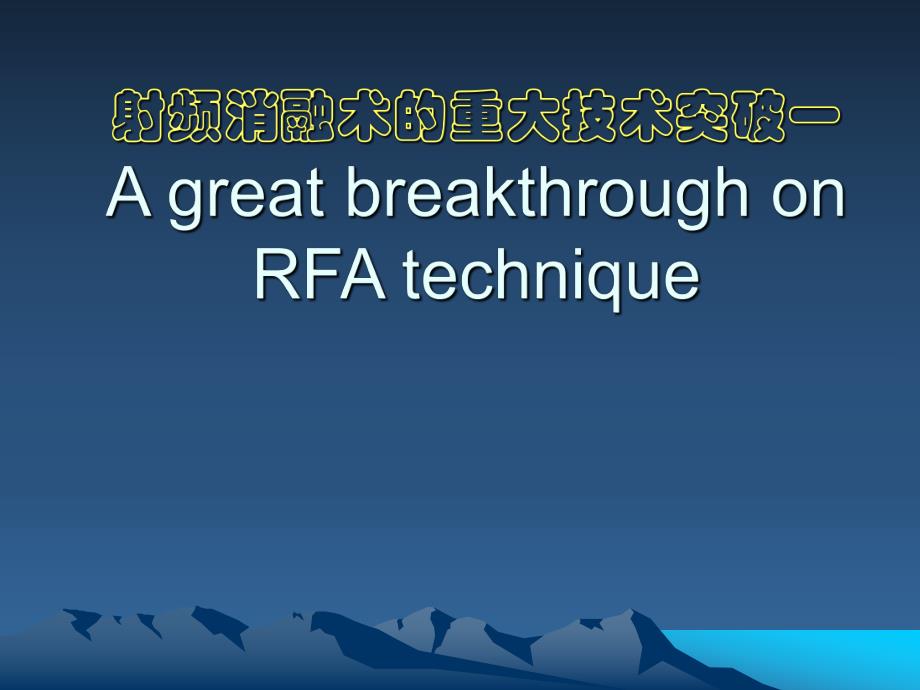 射频消融术的重大技术突破一
A great breakthrough on RFA technique